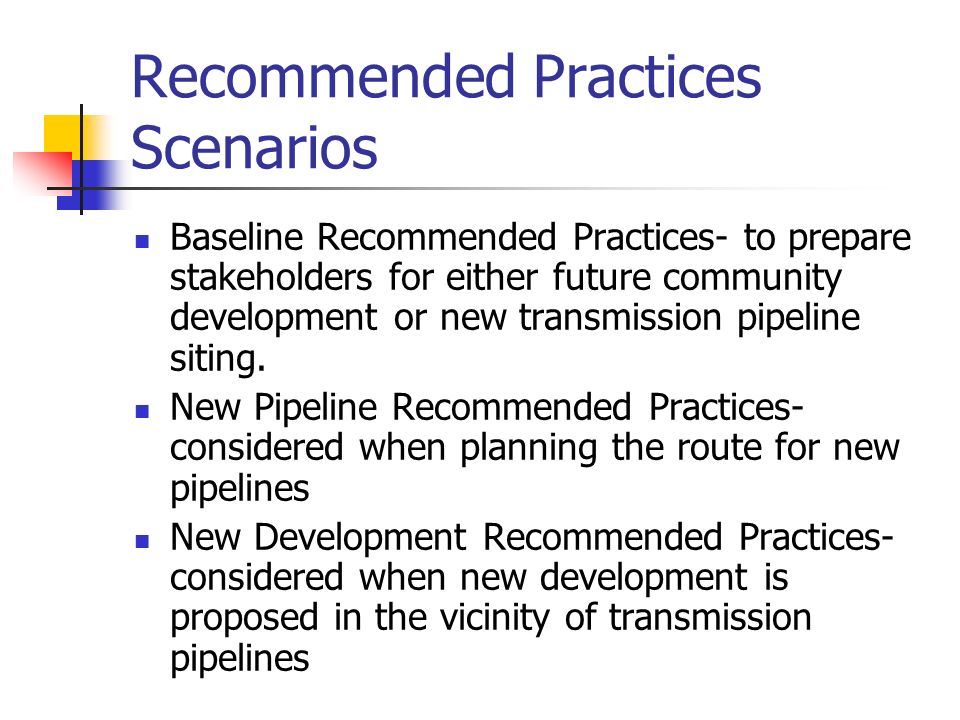 Recommended Practices Scenarios

- Baseline Recommended Practices- to prepare stakeholders for either future community development or new transmission pipeline siting.
- New Pipeline Recommended Practices- considered when planning the route for new pipelines
- New Development Recommended Practices- considered when new development is proposed in the vicinity of transmission pipelines